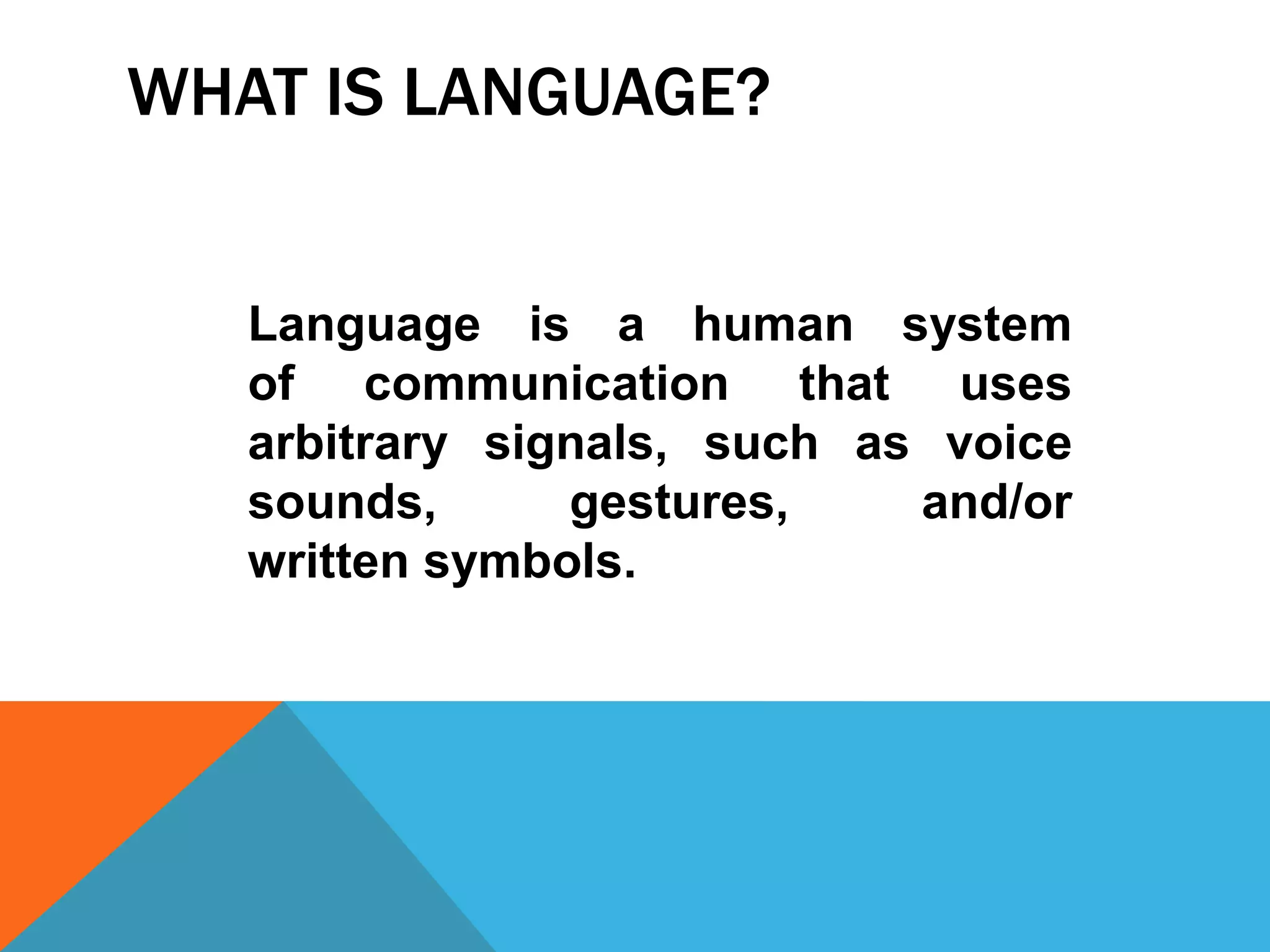 WHAT IS LANGUAGE?

Language is a human system of communication that uses arbitrary signals, such as voice sounds, gestures, and/or written symbols.